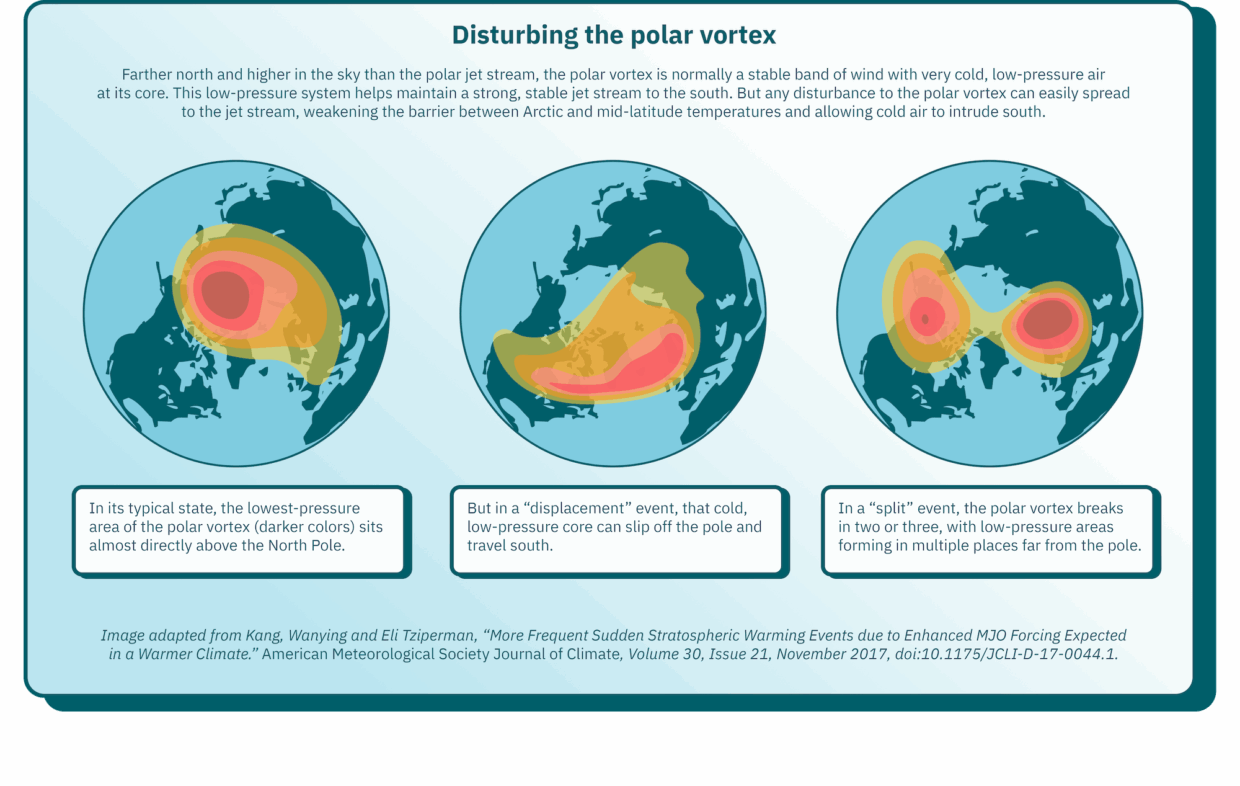 Disturbing the polar vortex

Farther north and higher in the sky than the polar jet stream, the polar vortex is normally a stable band of wind with very cold, low-pressure air at its core. This low-pressure system helps maintain a strong, stable jet stream to the south. But any disturbance to the polar vortex can easily spread to the jet stream, weakening the barrier between Arctic and mid-latitude temperatures and allowing cold air to intrude south.

In its typical state, the lowest-pressure area of the polar vortex (darker colors) sits almost directly above the North Pole.

But in a “displacement” event, that cold, low-pressure core can slip off the pole and travel south.

In a “split” event, the polar vortex breaks in two or three, with low-pressure areas forming in multiple places far from the pole.

Image adapted from Kang, Wanying and Eli Tziperman, “More Frequent Sudden Stratospheric Warming Events due to Enhanced MJO Forcing Expected in a Warmer Climate.” American Meteorological Society Journal of Climate, Volume 30, Issue 21, November 2017, doi:10.1175/JCLI-D-17-0044.1.